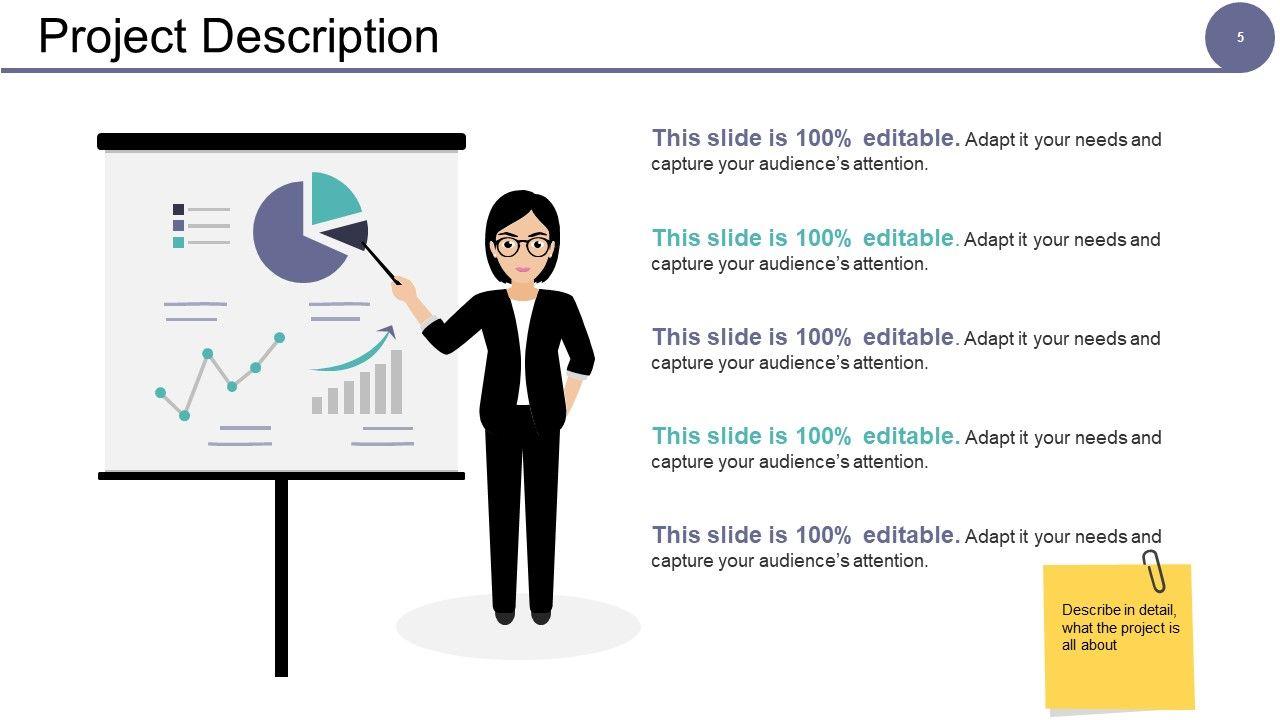 Project Description

5

This slide is 100% editable. Adapt it your needs and capture your audience's attention.

This slide is 100% editable. Adapt it your needs and capture your audience's attention.

This slide is 100% editable. Adapt it your needs and capture your audience's attention.

This slide is 100% editable. Adapt it your needs and capture your audience's attention.

This slide is 100% editable. Adapt it your needs and capture your audience's attention.

Describe in detail, what the project is all about